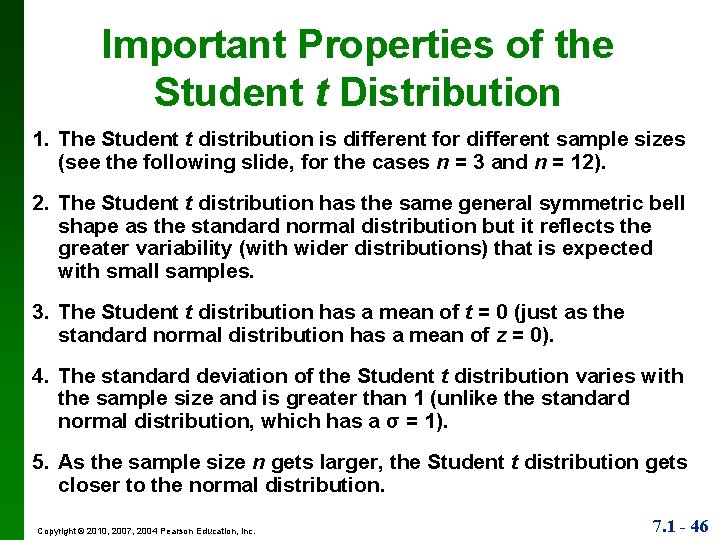 Important Properties of the Student $t$ Distribution

1. The Student $t$ distribution is different for different sample sizes (see the following slide, for the cases $n = 3$ and $n = 12$).

2. The Student $t$ distribution has the same general symmetric bell shape as the standard normal distribution but it reflects the greater variability (with wider distributions) that is expected with small samples.

3. The Student $t$ distribution has a mean of $t = 0$ (just as the standard normal distribution has a mean of $z = 0$).

4. The standard deviation of the Student $t$ distribution varies with the sample size and is greater than 1 (unlike the standard normal distribution, which has a $\sigma = 1$).

5. As the sample size $n$ gets larger, the Student $t$ distribution gets closer to the normal distribution.

Copyright © 2010, 2007, 2004 Pearson Education, Inc.

7.1 - 46